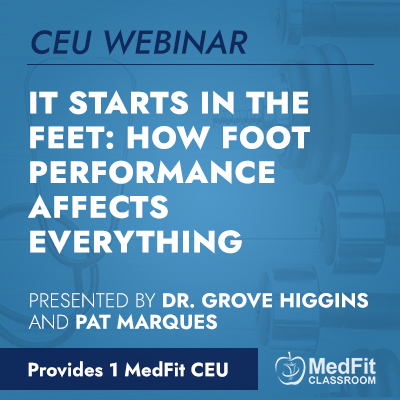 CEU WEBINAR

IT STARTS IN THE FEET: HOW FOOT PERFORMANCE AFFECTS EVERYTHING

PRESENTED BY DR. GROVE HIGGINS AND PAT MARQUES

Provides 1 MedFit CEU

MedFit CLASSROOM